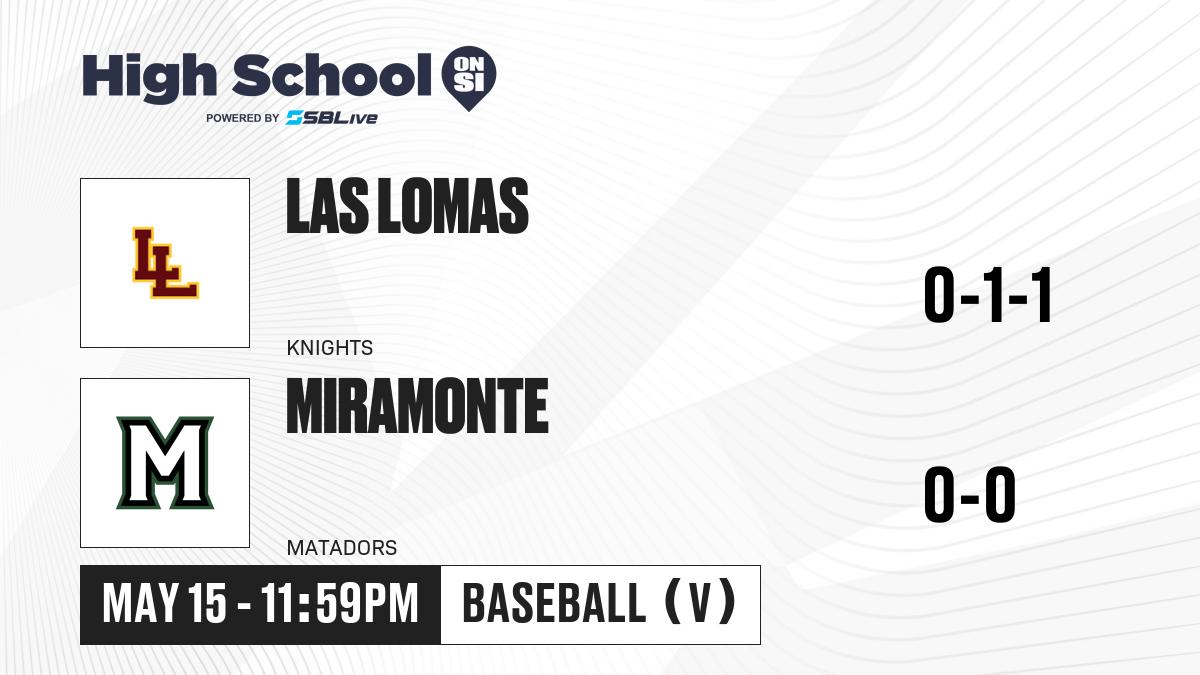 High School ON SI
POWERED BY SBLive

LL

LAS LOMAS

KNIGHTS

0-1-1

M

MIRAMONTE

MATADORS

0-0

MAY 15 - 11:59PM

BASEBALL (V)